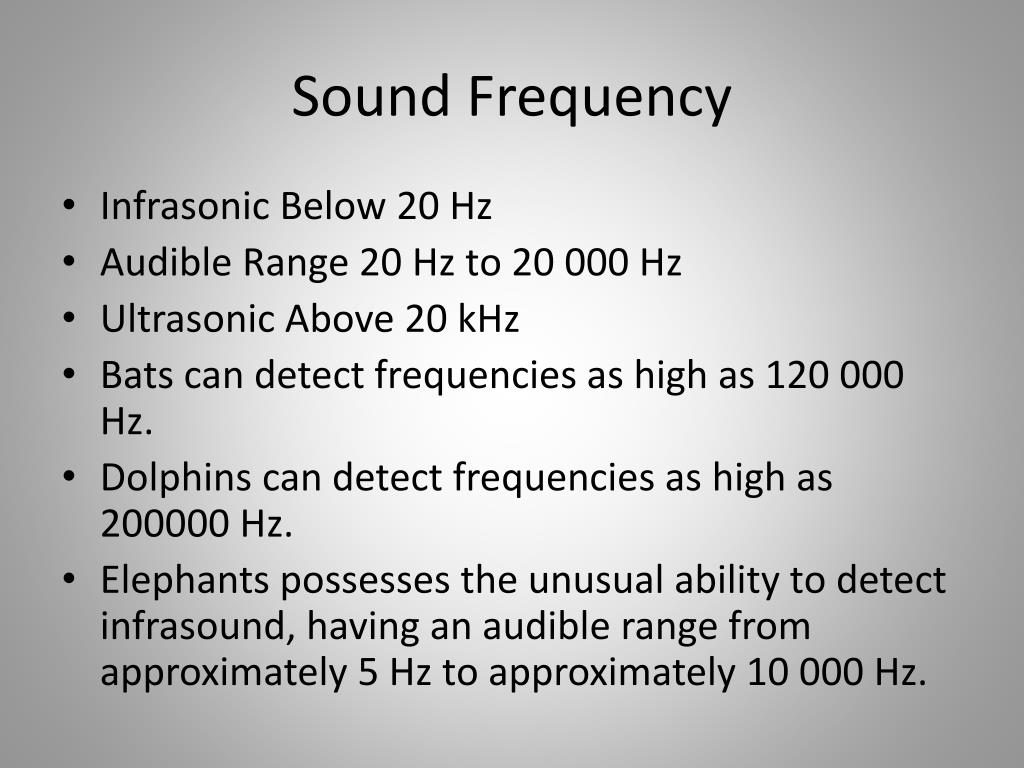 Sound Frequency

• Infrasonic Below 20 Hz
• Audible Range 20 Hz to 20 000 Hz
• Ultrasonic Above 20 kHz
• Bats can detect frequencies as high as 120 000 Hz.
• Dolphins can detect frequencies as high as 200000 Hz.
• Elephants possesses the unusual ability to detect infrasound, having an audible range from approximately 5 Hz to approximately 10 000 Hz.